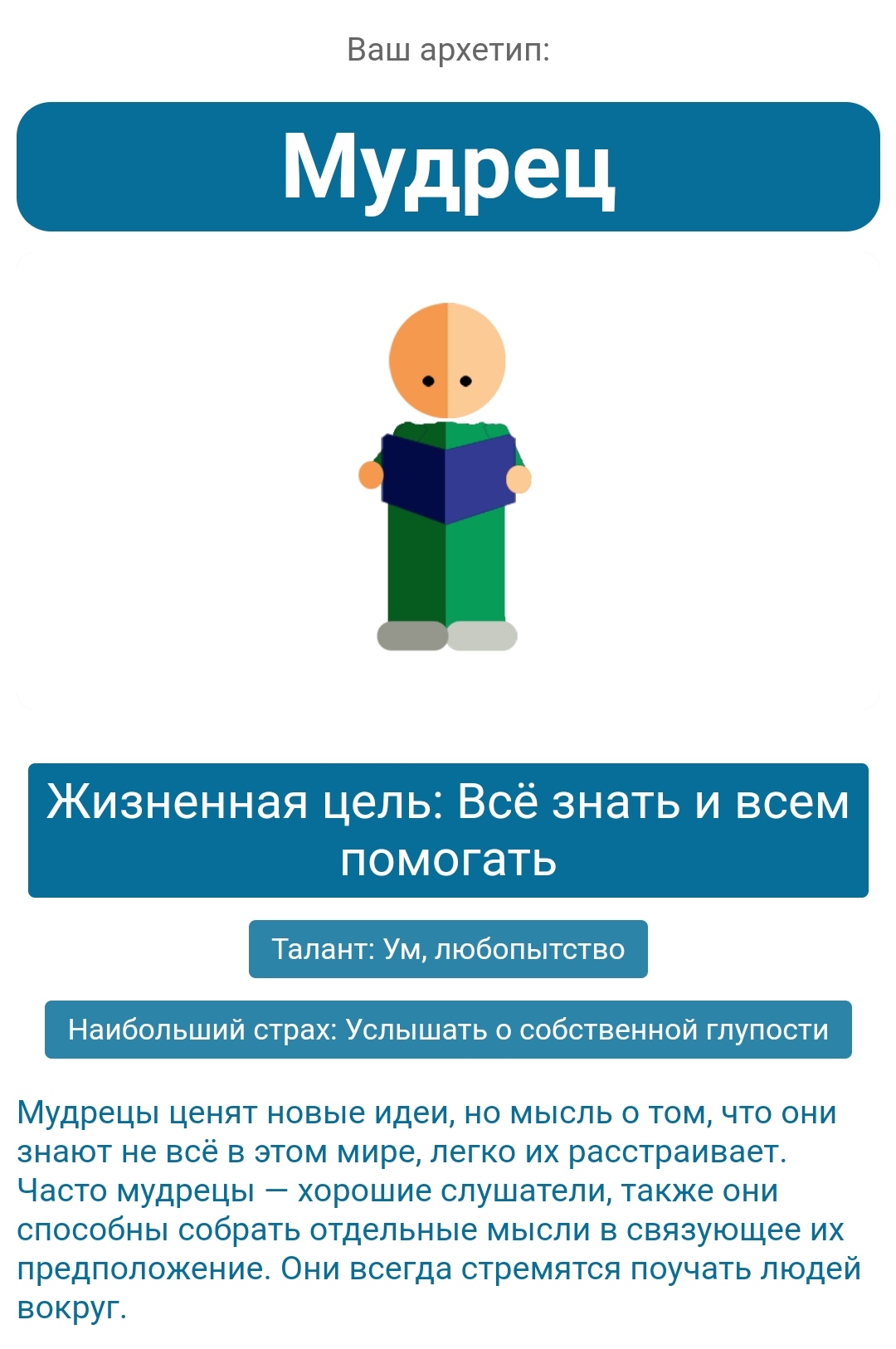 Ваш архетип:

Мудрец

Жизненная цель: Всё знать и всем помогать

Талант: Ум, любопытство

Наибольший страх: Услышать о собственной глупости

Мудрецы ценят новые идеи, но мысль о том, что они знают не всё в этом мире, легко их расстраивает. Часто мудрецы — хорошие слушатели, также они способны собрать отдельные мысли в связующее их предположение. Они всегда стремятся поучать людей вокруг.